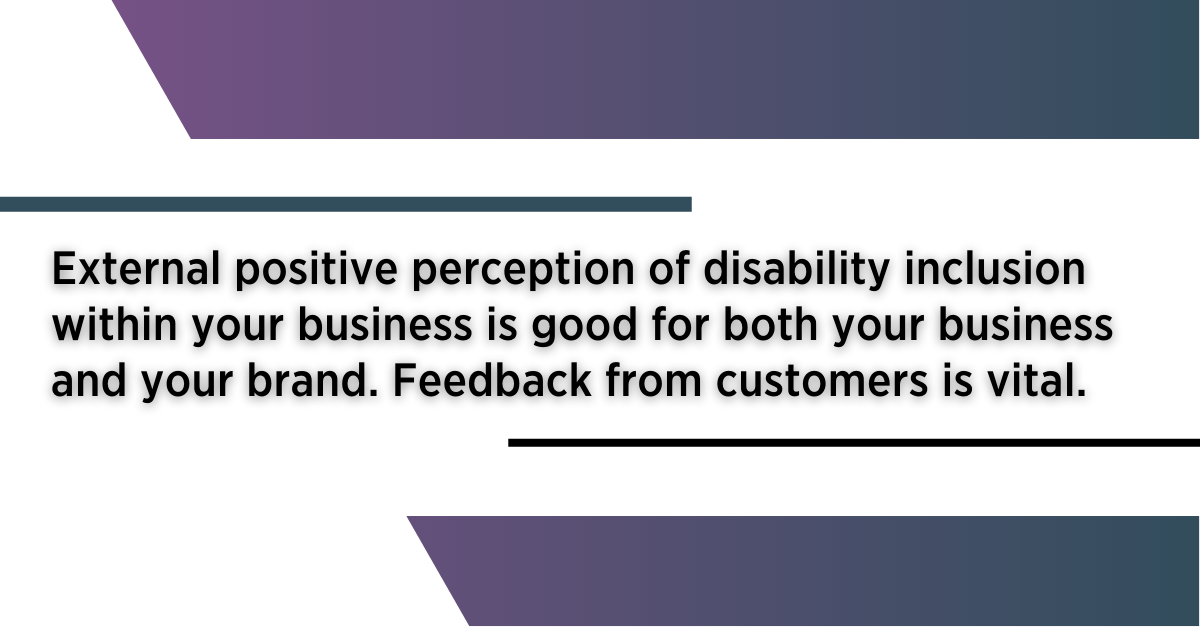 External positive perception of disability inclusion within your business is good for both your business and your brand. Feedback from customers is vital.